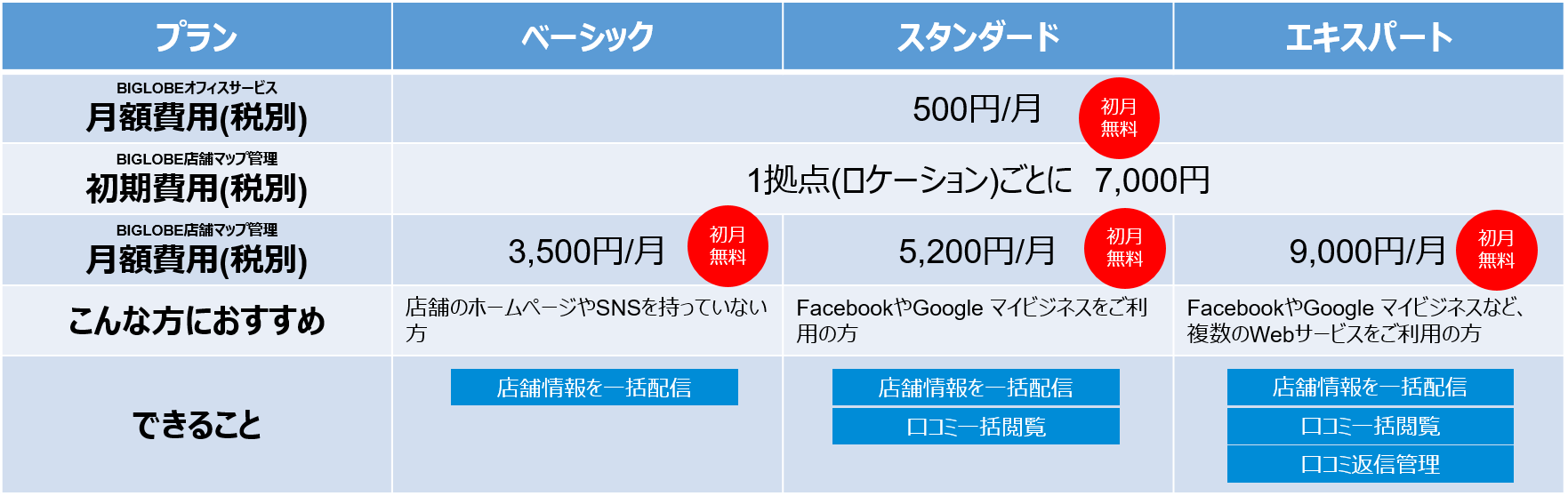 | プラン | ベーシック | スタンダード | エキスパート |
|---|---|---|---|
| BIGLOBEオフィスサービス 月額費用(税別) | 500円/月 初月無料 | | |
| BIGLOBE店舗マップ管理 初期費用(税別) | 1拠点(ロケーション)ごとに 7,000円 | | |
| BIGLOBE店舗マップ管理 月額費用(税別) | 3,500円/月 初月無料 | 5,200円/月 初月無料 | 9,000円/月 初月無料 |
| こんな方におすすめ | 店舗のホームページやSNSを持っていない方 | FacebookやGoogle マイビジネスをご利用の方 | FacebookやGoogle マイビジネスなど、複数のWebサービスをご利用の方 |
| できること | 店舗情報を一括配信 | 店舗情報を一括配信 口コミ一括閲覧 | 店舗情報を一括配信 口コミ一括閲覧 口コミ返信管理 |